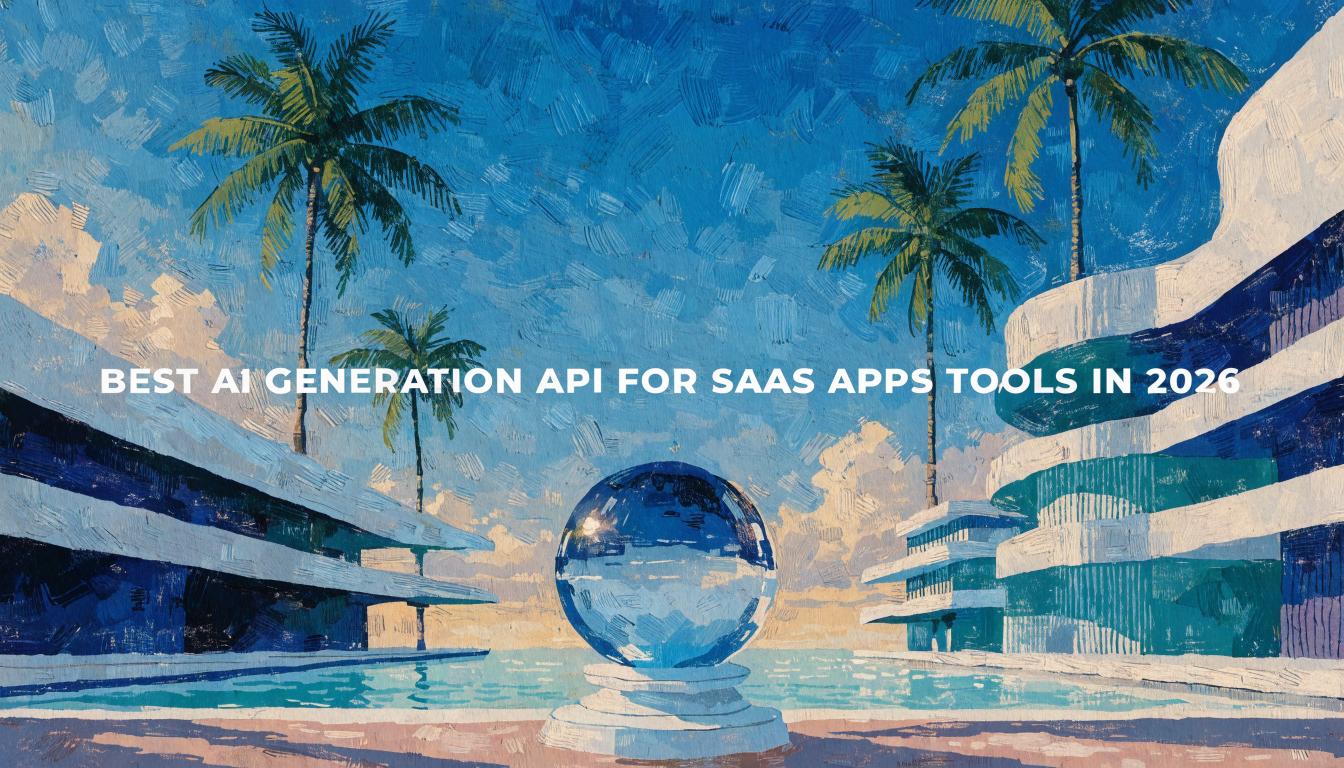 BEST AI GENERATION API FOR SAAS APPS TOOLS IN 2026